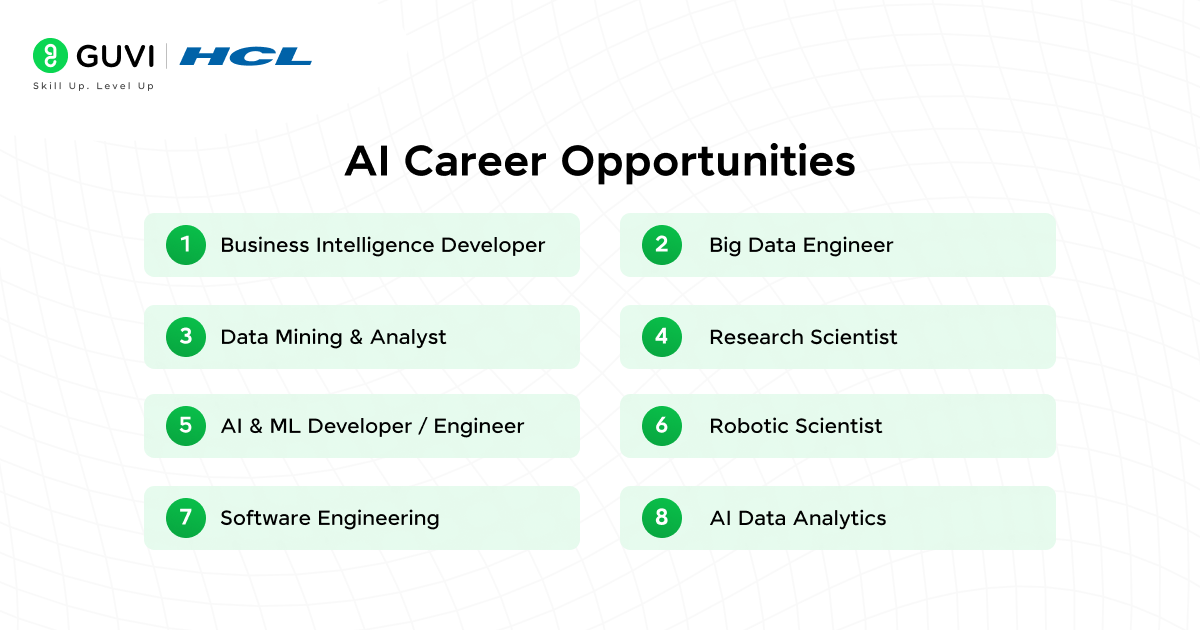 GUVI | HCL
Skill Up. Level Up

AI Career Opportunities

1 Business Intelligence Developer

2 Big Data Engineer

3 Data Mining & Analyst

4 Research Scientist

5 AI & ML Developer / Engineer

6 Robotic Scientist

7 Software Engineering

8 AI Data Analytics